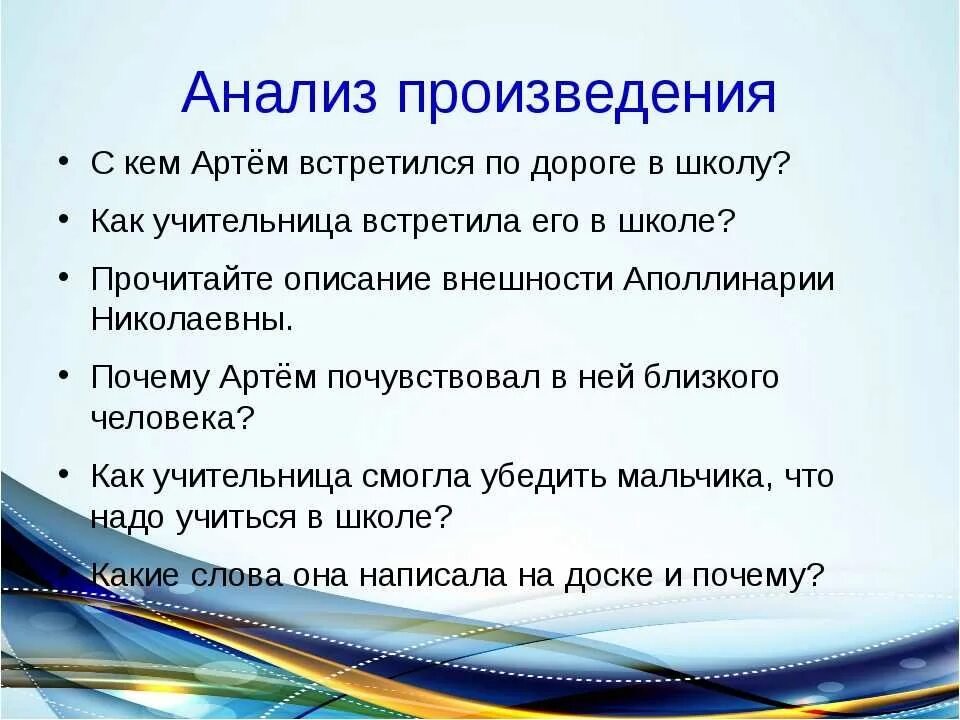 Анализ произведения

• С кем Артём встретился по дороге в школу?

• Как учительница встретила его в школе?

• Прочитайте описание внешности Аполлинарии Николаевны.

• Почему Артём почувствовал в ней близкого человека?

• Как учительница смогла убедить мальчика, что надо учиться в школе?

• Какие слова она написала на доске и почему?